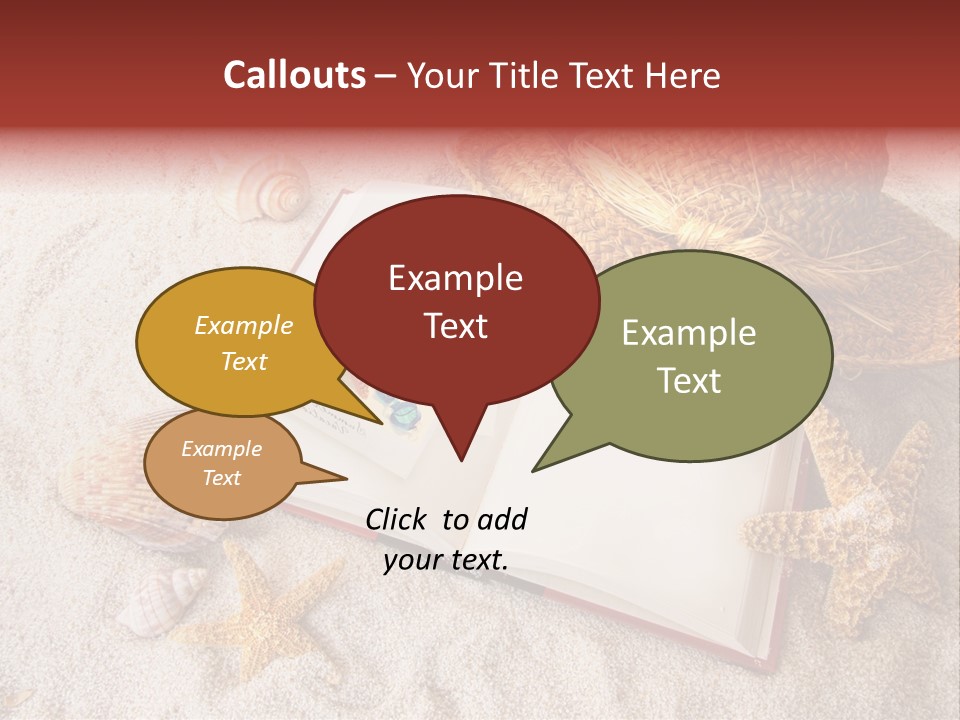 Callouts – Your Title Text Here

Example Text

Example Text

Example Text

Example Text

Click to add your text.